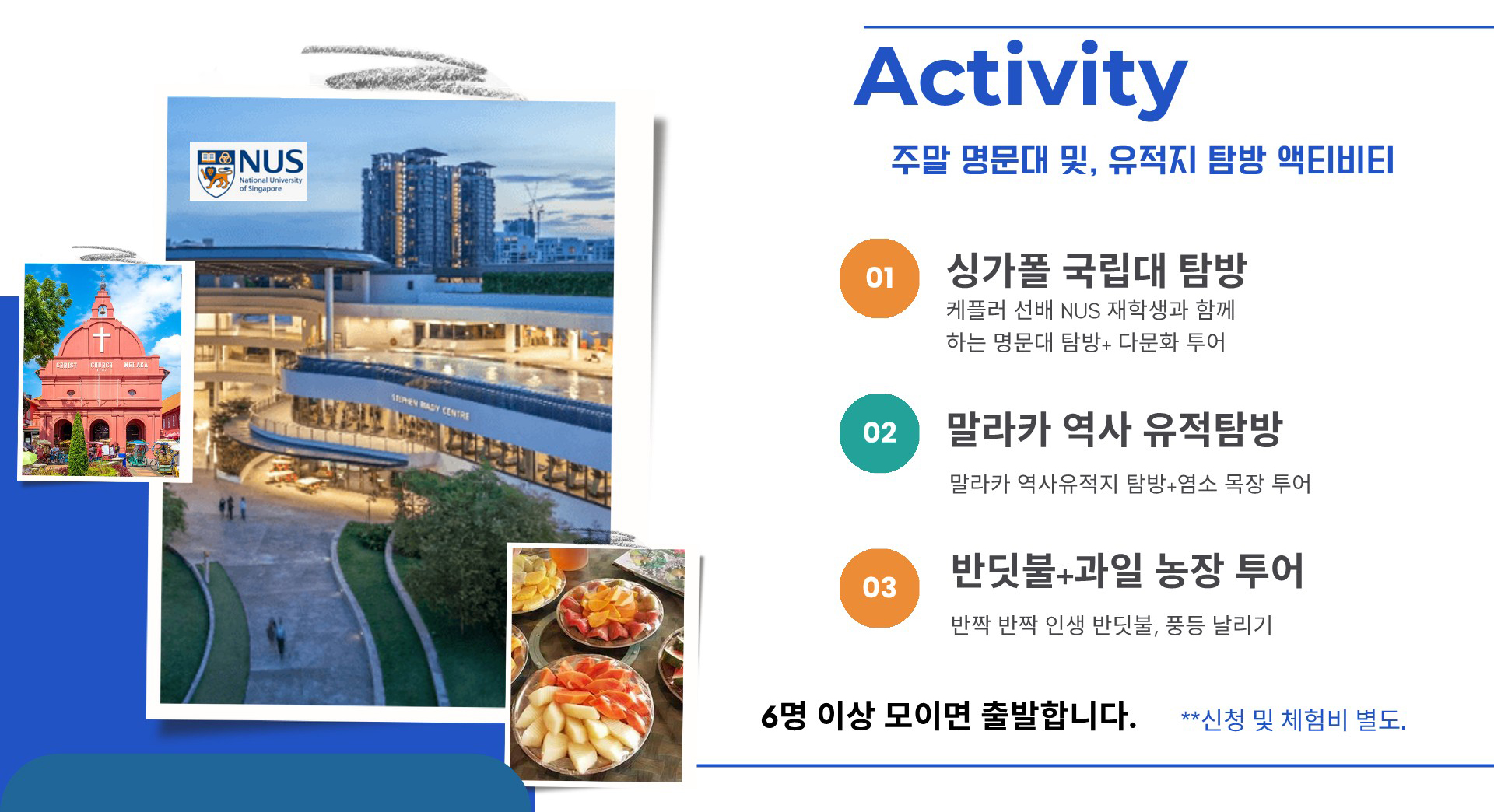 NUS
National University of Singapore

CHRIST CHURCH MELAKA

STEPHEN RIADY CENTRE

Activity

주말 명문대 및, 유적지 탐방 액티비티

01
싱가폴 국립대 탐방
케플러 선배 NUS 재학생과 함께 하는 명문대 탐방+ 다문화 투어

02
말라카 역사 유적탐방
말라카 역사유적지 탐방+염소 목장 투어

03
반딧불+과일 농장 투어
반짝 반짝 인생 반딧불, 풍등 날리기

6명 이상 모이면 출발합니다.

**신청 및 체험비 별도.